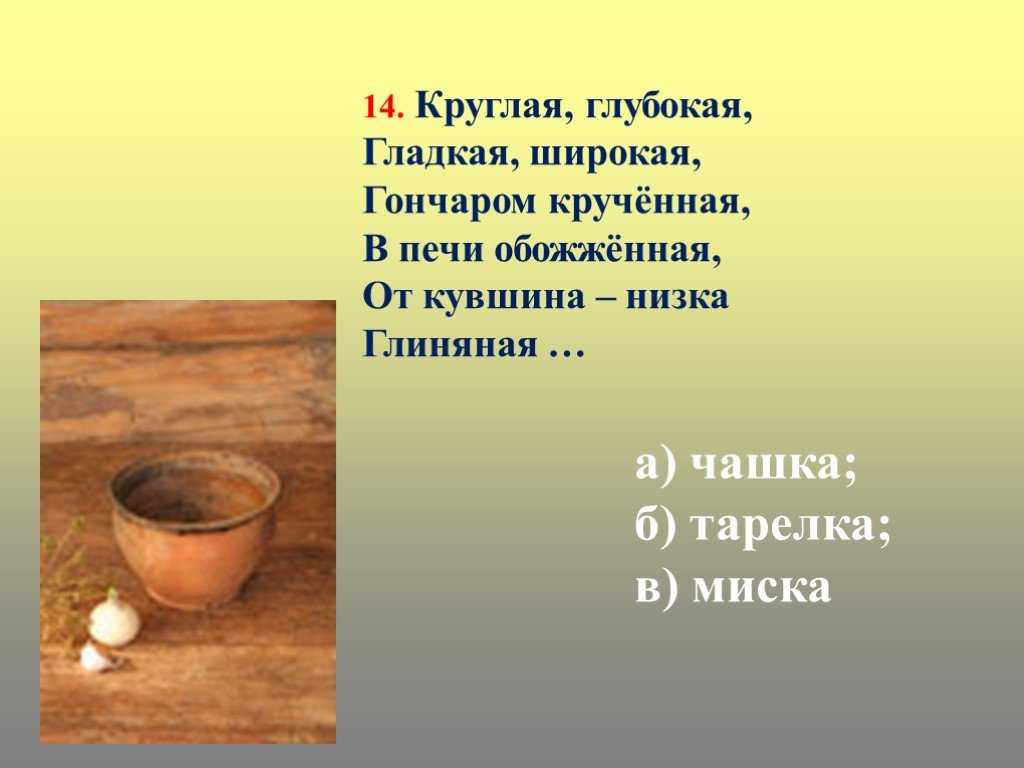 14. Круглая, глубокая,
Гладкая, широкая,
Гончаром кручённая,
В печи обожжённая,
От кувшина – низка
Глиняная …

а) чашка;
б) тарелка;
в) миска